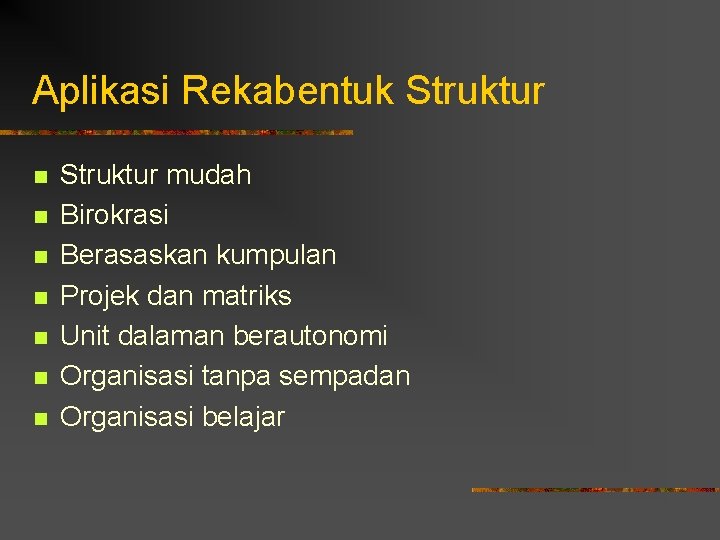 Aplikasi Rekabentuk Struktur

- Struktur mudah
- Birokrasi
- Berasaskan kumpulan
- Projek dan matriks
- Unit dalaman berautonomi
- Organisasi tanpa sempadan
- Organisasi belajar